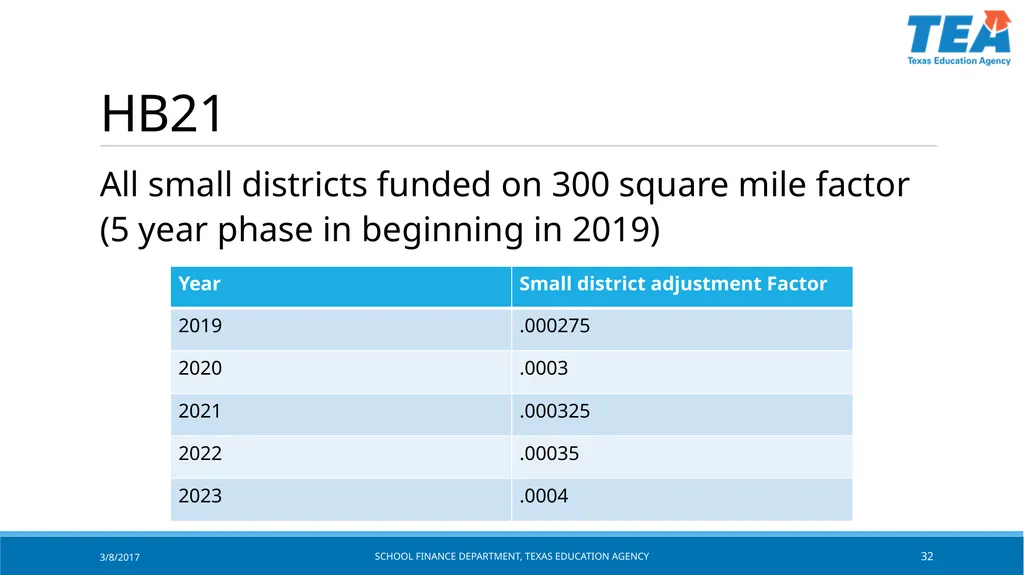 TEA
Texas Education Agency

HB21

All small districts funded on 300 square mile factor (5 year phase in beginning in 2019)

| Year | Small district adjustment Factor |
|---|---|
| 2019 | .000275 |
| 2020 | .0003 |
| 2021 | .000325 |
| 2022 | .00035 |
| 2023 | .0004 |

3/8/2017

SCHOOL FINANCE DEPARTMENT, TEXAS EDUCATION AGENCY

32